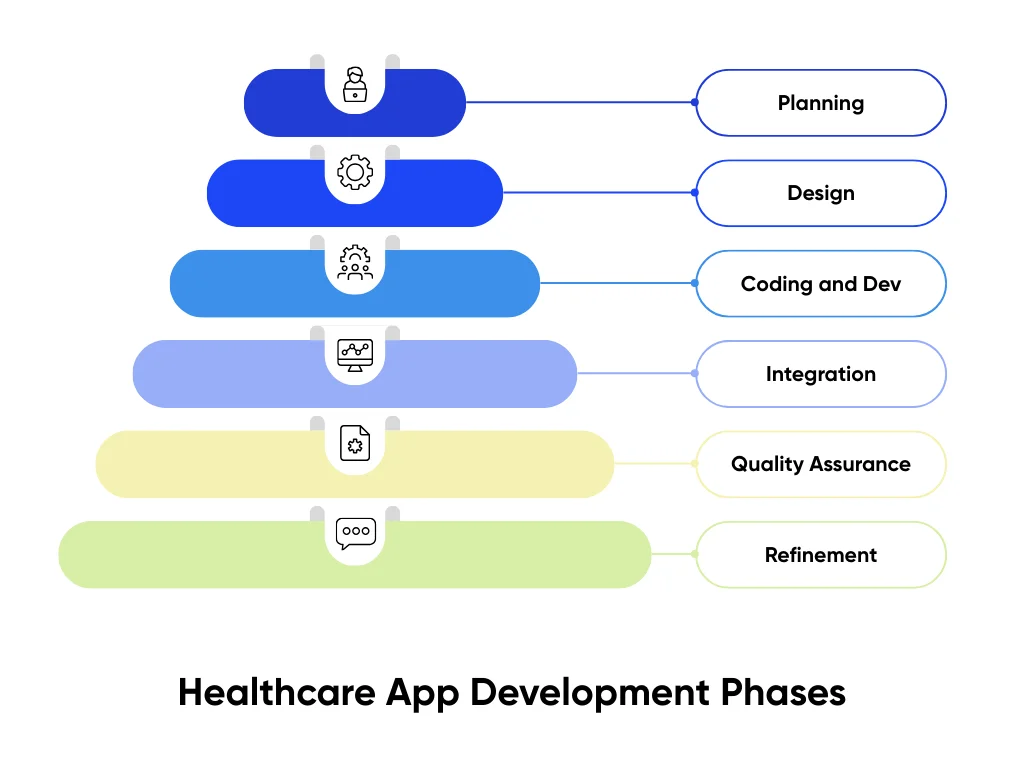 Planning

Design

Coding and Dev

Integration

Quality Assurance

Refinement

Healthcare App Development Phases